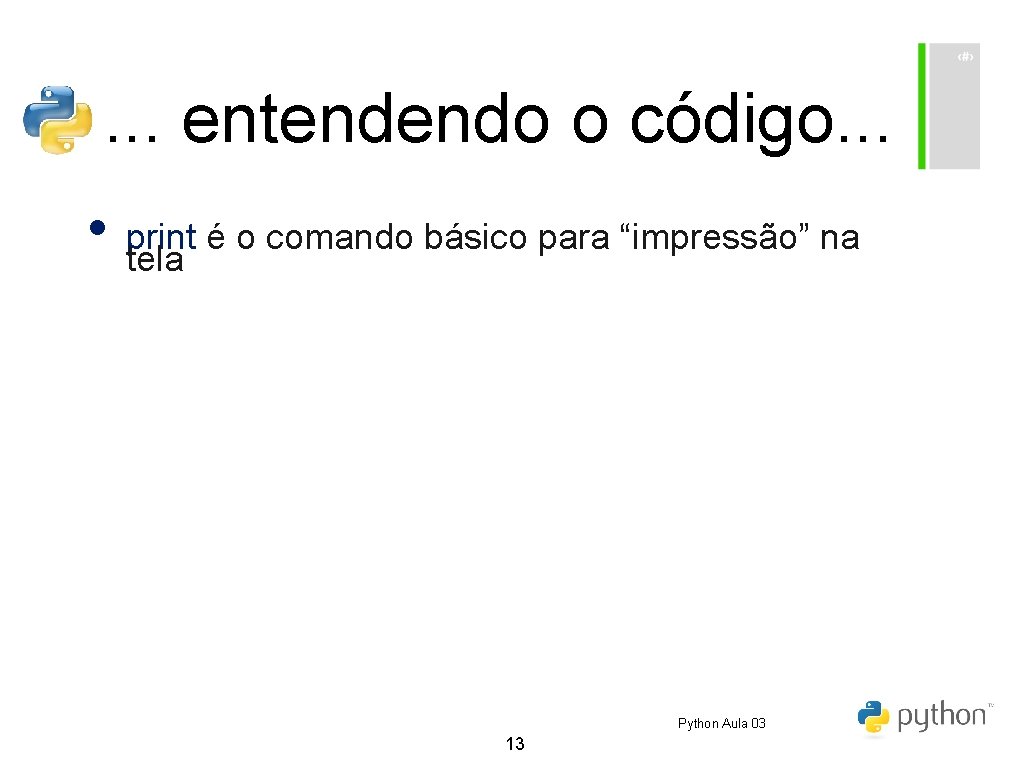 ‹#›

... entendendo o código...

• print é o comando básico para “impressão” na tela

Python Aula 03

python™

13